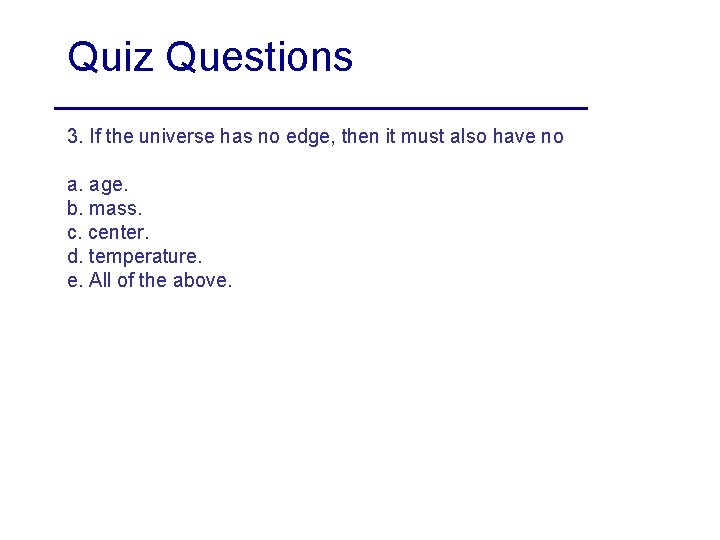 Quiz Questions

3. If the universe has no edge, then it must also have no

a. age.
b. mass.
c. center.
d. temperature.
e. All of the above.